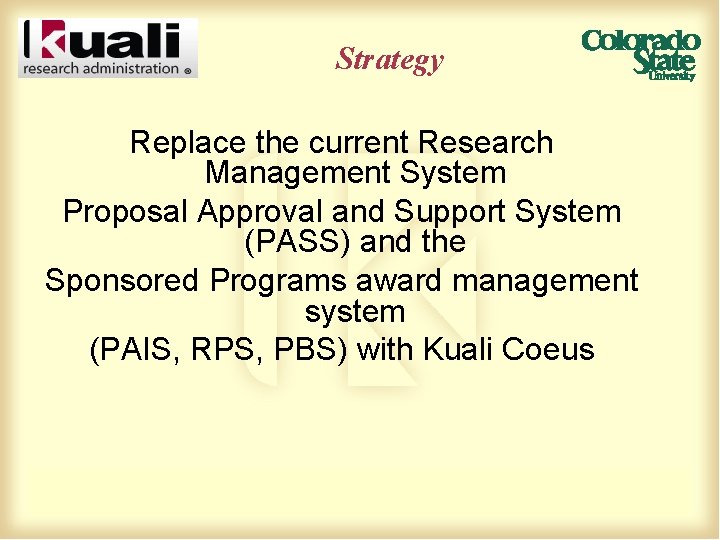 kuali
research administration ®

Strategy

Colorado State University

Replace the current Research Management System

Proposal Approval and Support System (PASS) and the

Sponsored Programs award management system

(PAIS, RPS, PBS) with Kuali Coeus